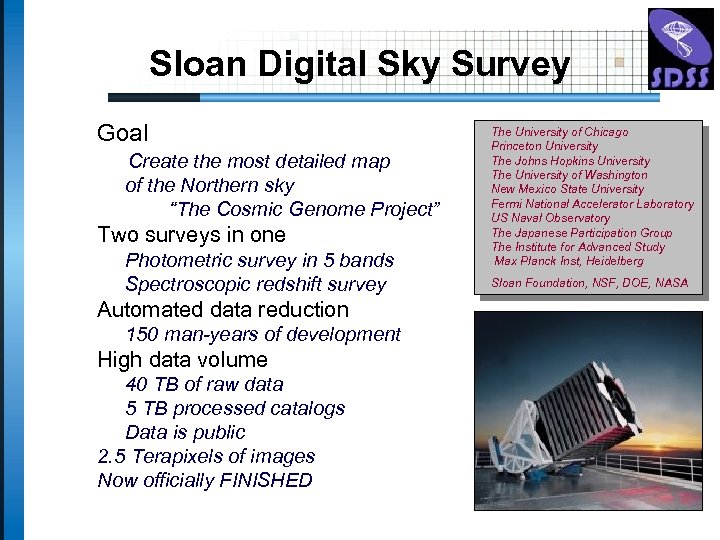 Sloan Digital Sky Survey

SDSS

Goal
Create the most detailed map of the Northern sky
"The Cosmic Genome Project"
Two surveys in one
Photometric survey in 5 bands
Spectroscopic redshift survey
Automated data reduction
150 man-years of development
High data volume
40 TB of raw data
5 TB processed catalogs
Data is public
2.5 Terapixels of images
Now officially FINISHED

The University of Chicago
Princeton University
The Johns Hopkins University
The University of Washington
New Mexico State University
Fermi National Accelerator Laboratory
US Naval Observatory
The Japanese Participation Group
The Institute for Advanced Study
Max Planck Inst, Heidelberg

Sloan Foundation, NSF, DOE, NASA